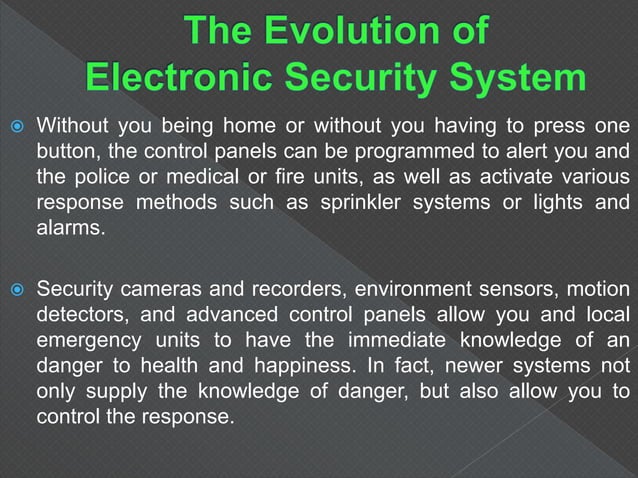 The Evolution of
Electronic Security System

Without you being home or without you having to press one button, the control panels can be programmed to alert you and the police or medical or fire units, as well as activate various response methods such as sprinkler systems or lights and alarms.

Security cameras and recorders, environment sensors, motion detectors, and advanced control panels allow you and local emergency units to have the immediate knowledge of an danger to health and happiness. In fact, newer systems not only supply the knowledge of danger, but also allow you to control the response.